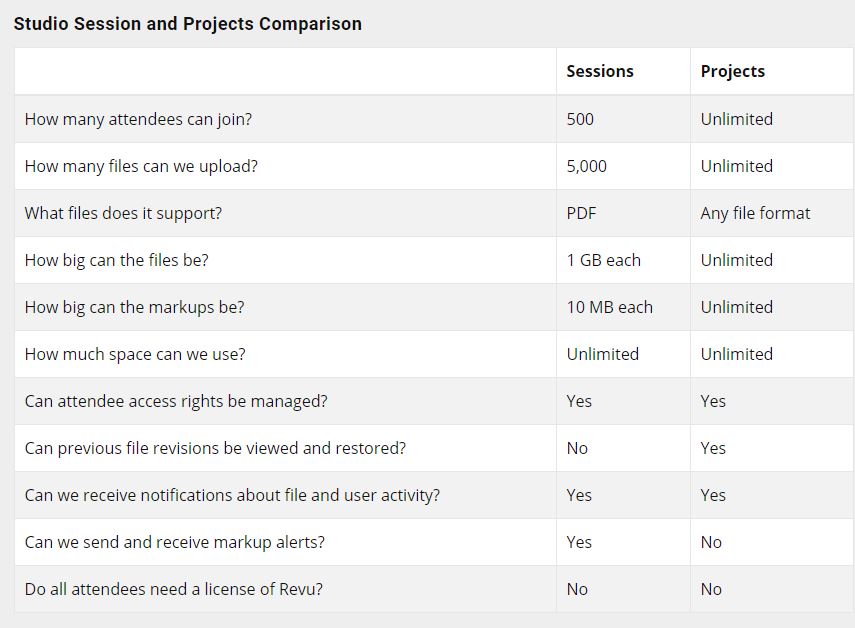 Studio Session and Projects Comparison

| | Sessions | Projects |
|---|---|---|
| How many attendees can join? | 500 | Unlimited |
| How many files can we upload? | 5,000 | Unlimited |
| What files does it support? | PDF | Any file format |
| How big can the files be? | 1 GB each | Unlimited |
| How big can the markups be? | 10 MB each | Unlimited |
| How much space can we use? | Unlimited | Unlimited |
| Can attendee access rights be managed? | Yes | Yes |
| Can previous file revisions be viewed and restored? | No | Yes |
| Can we receive notifications about file and user activity? | Yes | Yes |
| Can we send and receive markup alerts? | Yes | No |
| Do all attendees need a license of Revu? | No | No |